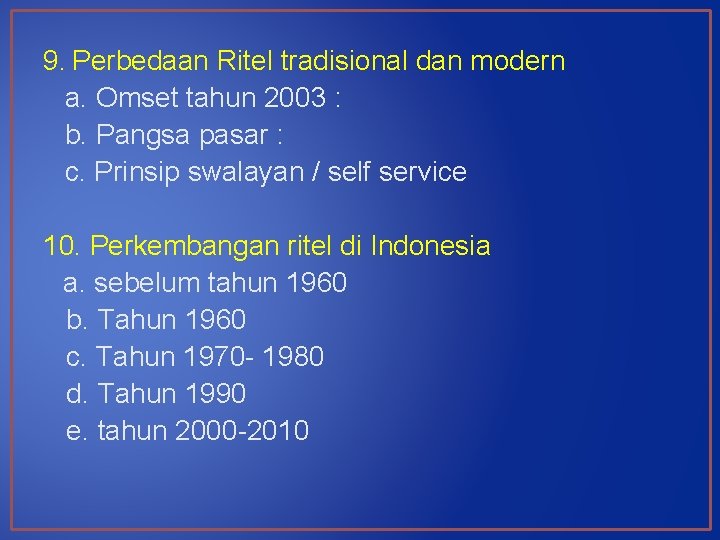 9. Perbedaan Ritel tradisional dan modern
a. Omset tahun 2003 :
b. Pangsa pasar :
c. Prinsip swalayan / self service

10. Perkembangan ritel di Indonesia
a. sebelum tahun 1960
b. Tahun 1960
c. Tahun 1970- 1980
d. Tahun 1990
e. tahun 2000-2010